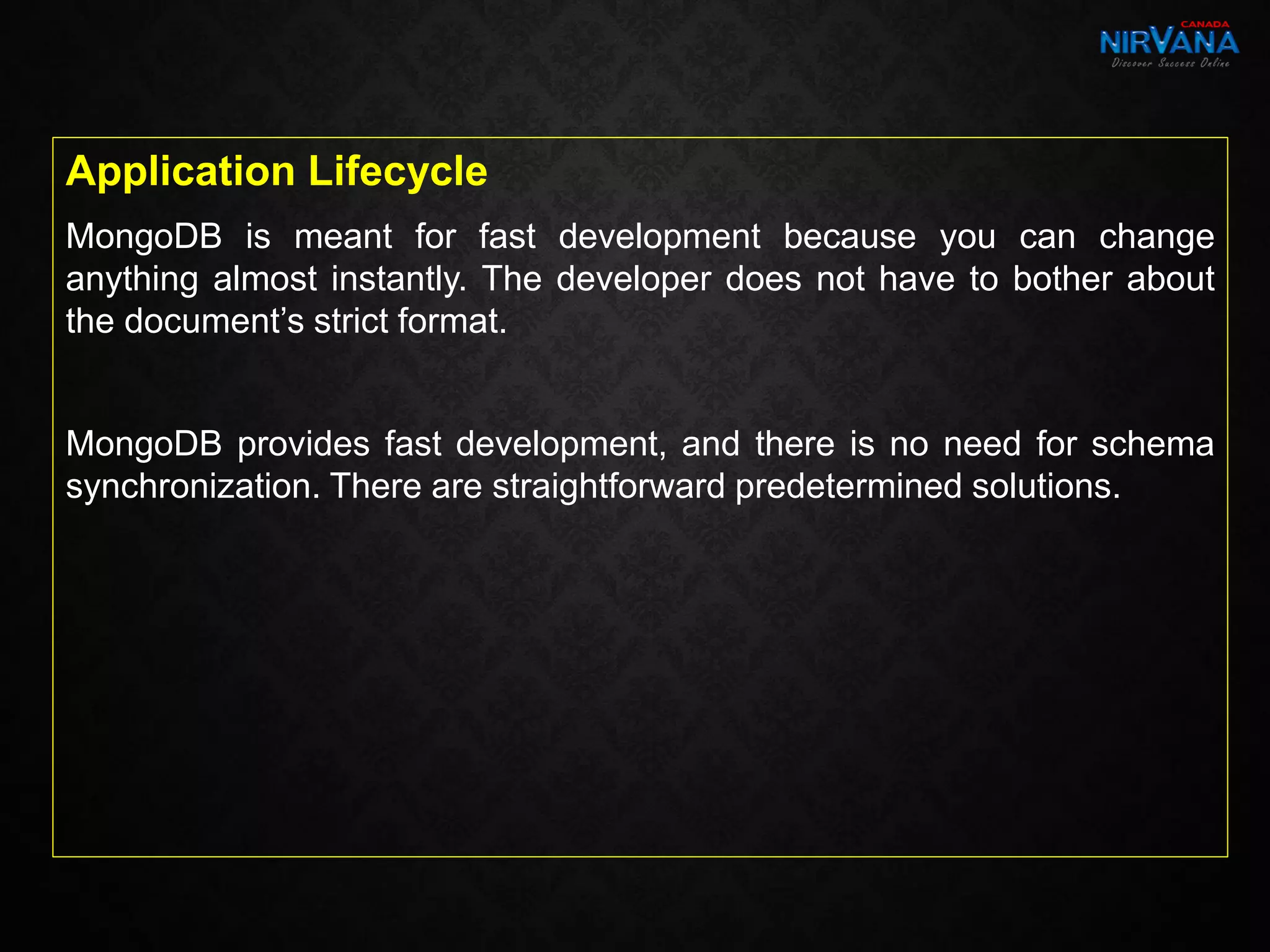 CANADA
NIRVANA
Discover Success Online

Application Lifecycle

MongoDB is meant for fast development because you can change anything almost instantly. The developer does not have to bother about the document's strict format.

MongoDB provides fast development, and there is no need for schema synchronization. There are straightforward predetermined solutions.